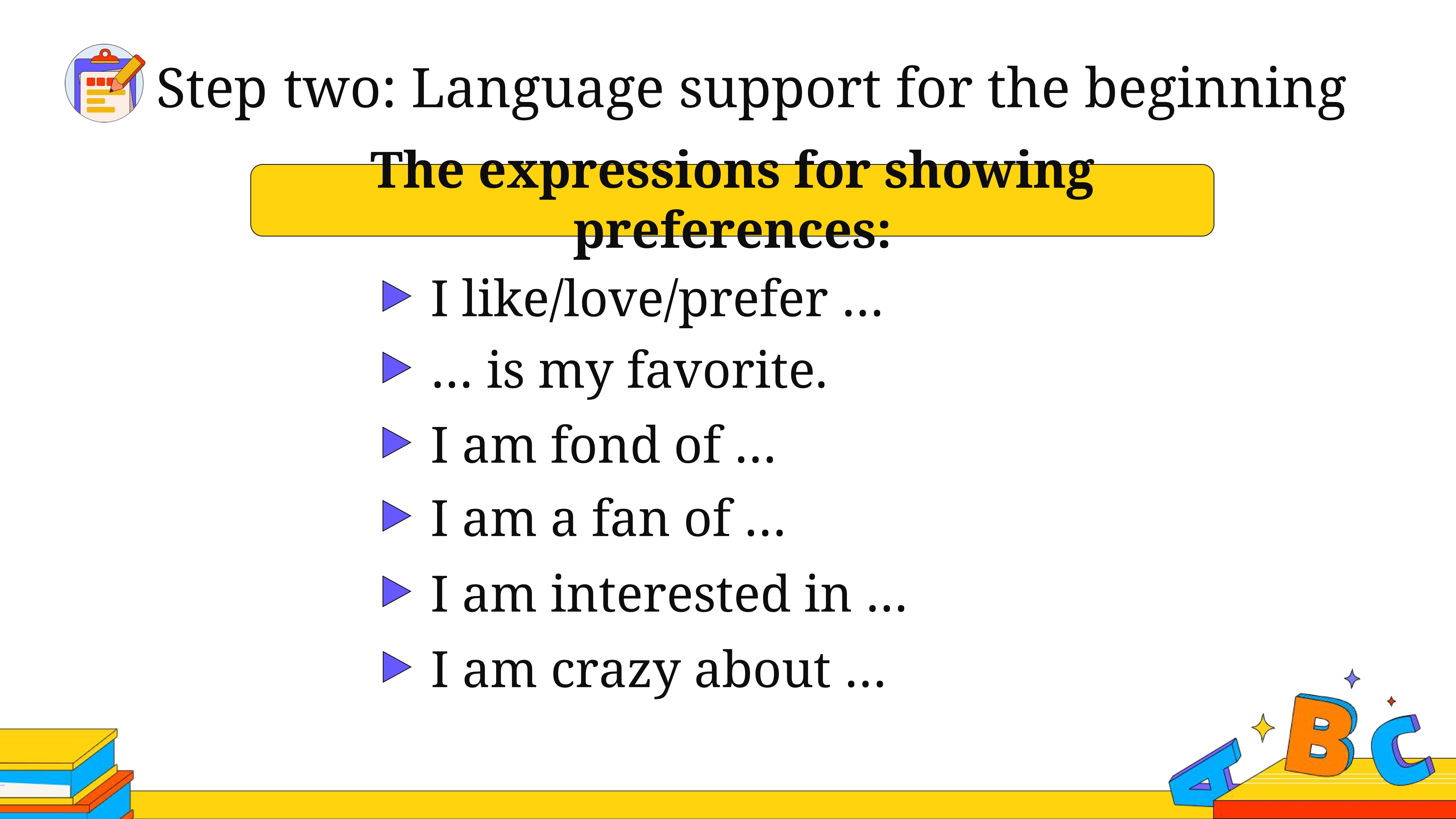 Step two: Language support for the beginning

The expressions for showing preferences:

I like/love/prefer ...
... is my favorite.
I am fond of ...
I am a fan of ...
I am interested in ...
I am crazy about ...

A B C